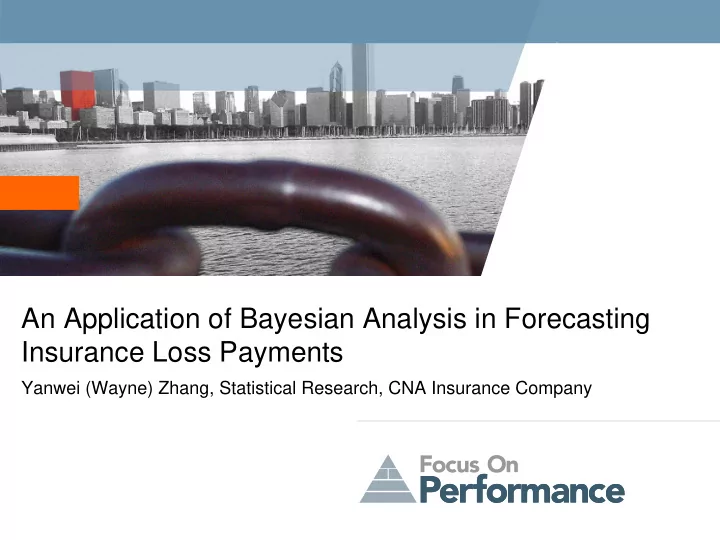 An Application of Bayesian Analysis in Forecasting Insurance Loss Payments

Yanwei (Wayne) Zhang, Statistical Research, CNA Insurance Company

Focus On
Performance